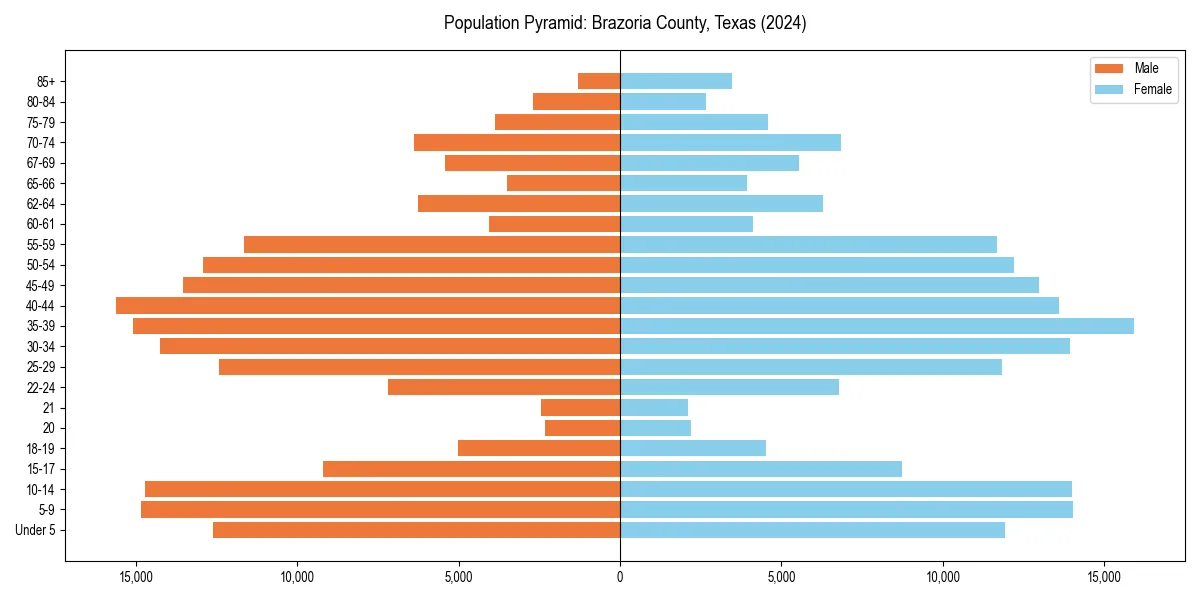 Population Pyramid: Brazoria County, Texas (2024)

Male
Female

85+
80-84
75-79
70-74
67-69
65-66
62-64
60-61
55-59
50-54
45-49
40-44
35-39
30-34
25-29
22-24
21
20
18-19
15-17
10-14
5-9
Under 5

15,000
10,000
5,000
0
5,000
10,000
15,000